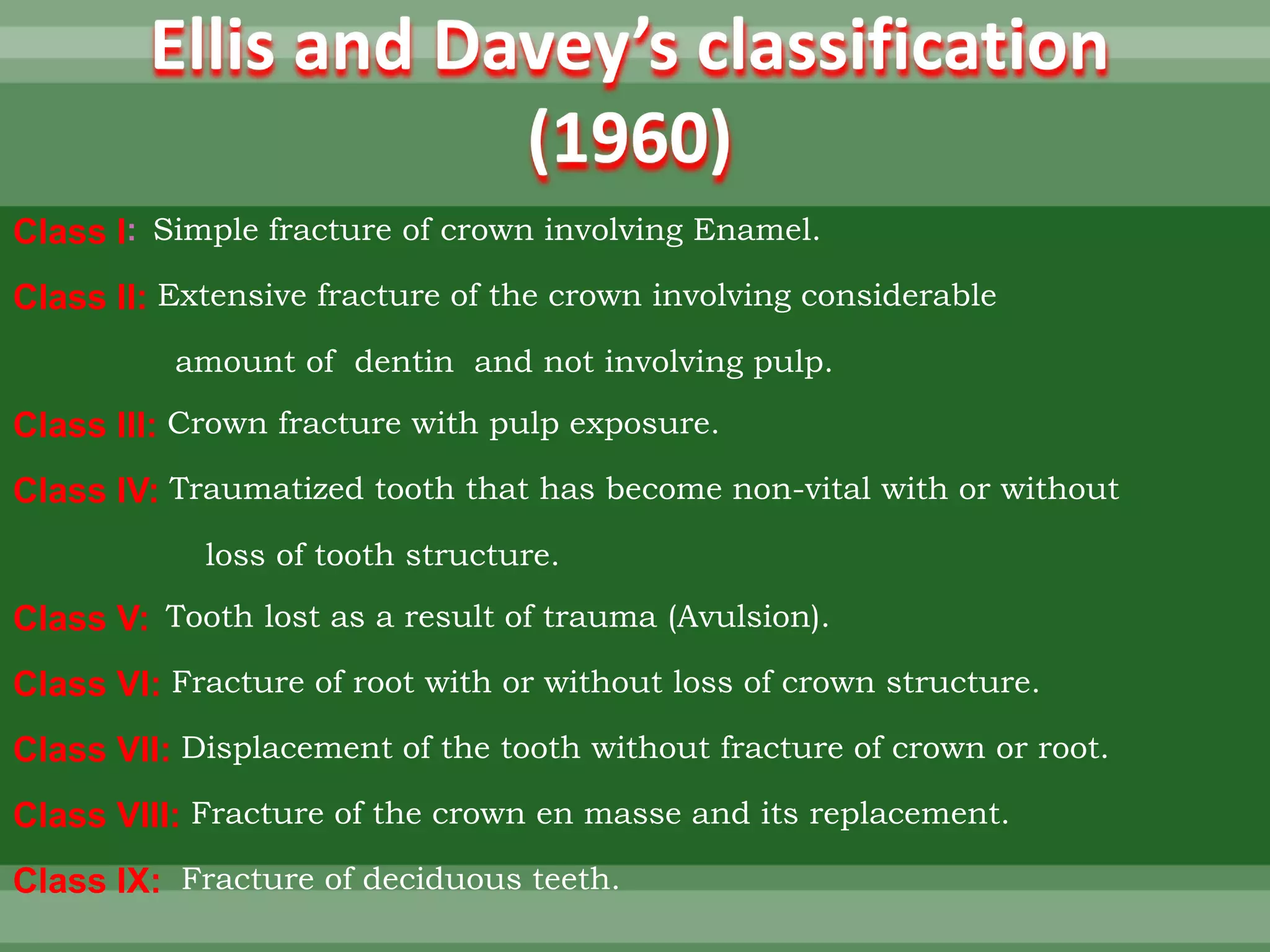 Ellis and Davey's classification (1960)

Class I: Simple fracture of crown involving Enamel.

Class II: Extensive fracture of the crown involving considerable amount of dentin and not involving pulp.

Class III: Crown fracture with pulp exposure.

Class IV: Traumatized tooth that has become non-vital with or without loss of tooth structure.

Class V: Tooth lost as a result of trauma (Avulsion).

Class VI: Fracture of root with or without loss of crown structure.

Class VII: Displacement of the tooth without fracture of crown or root.

Class VIII: Fracture of the crown en masse and its replacement.

Class IX: Fracture of deciduous teeth.